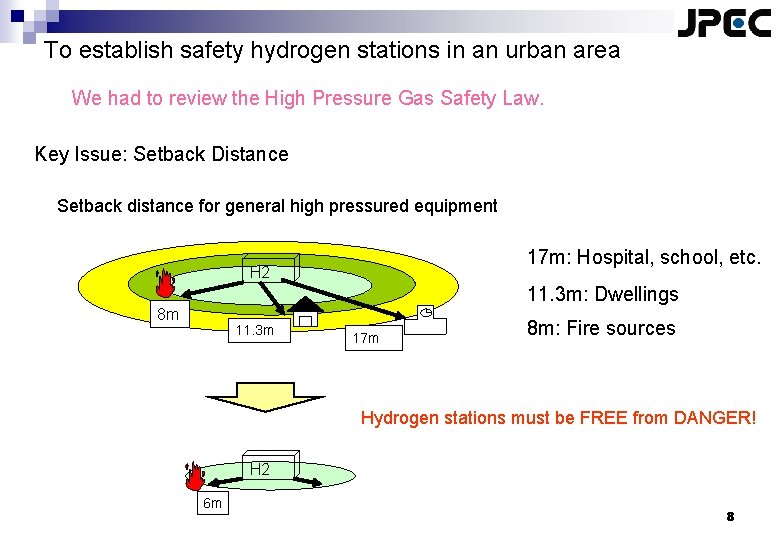 JPEC

To establish safety hydrogen stations in an urban area

We had to review the High Pressure Gas Safety Law.

Key Issue: Setback Distance

Setback distance for general high pressured equipment

H2

8m

11.3m

17m

17m: Hospital, school, etc.

11.3m: Dwellings

8m: Fire sources

Hydrogen stations must be FREE from DANGER!

H2

6m

8